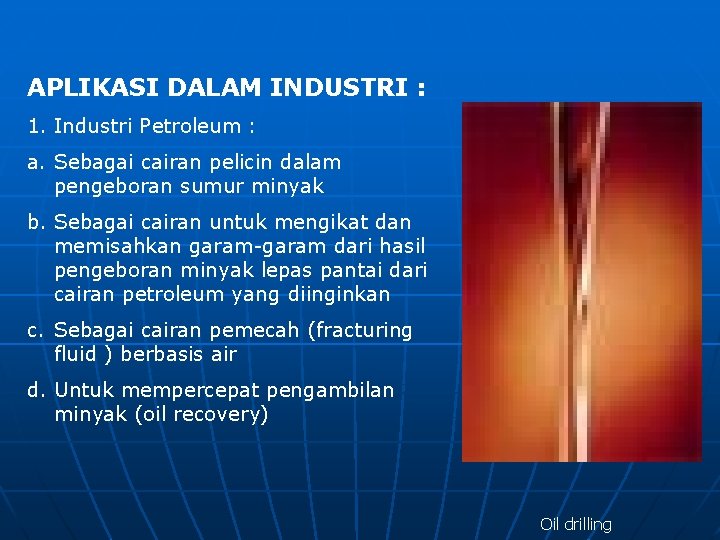 APLIKASI DALAM INDUSTRI :

1. Industri Petroleum :

a. Sebagai cairan pelicin dalam pengeboran sumur minyak

b. Sebagai cairan untuk mengikat dan memisahkan garam-garam dari hasil pengeboran minyak lepas pantai dari cairan petroleum yang diinginkan

c. Sebagai cairan pemecah (fracturing fluid ) berbasis air

d. Untuk mempercepat pengambilan minyak (oil recovery)

Oil drilling